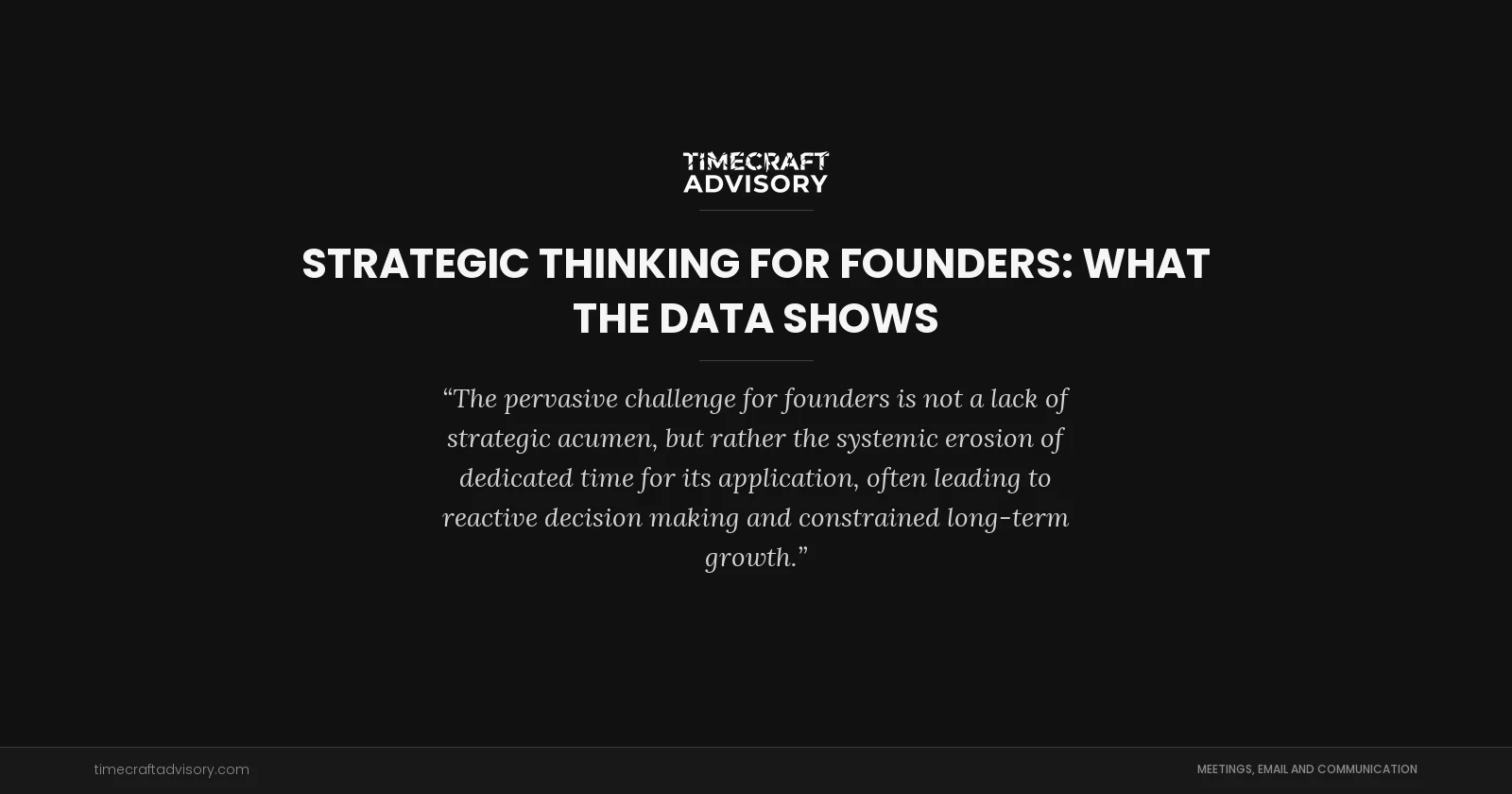 TIMECRAFT
ADVISORY

STRATEGIC THINKING FOR FOUNDERS: WHAT THE DATA SHOWS

“The pervasive challenge for founders is not a lack of strategic acumen, but rather the systemic erosion of dedicated time for its application, often leading to reactive decision making and constrained long-term growth.”

timecraftadvisory.com

MEETINGS, EMAIL AND COMMUNICATION